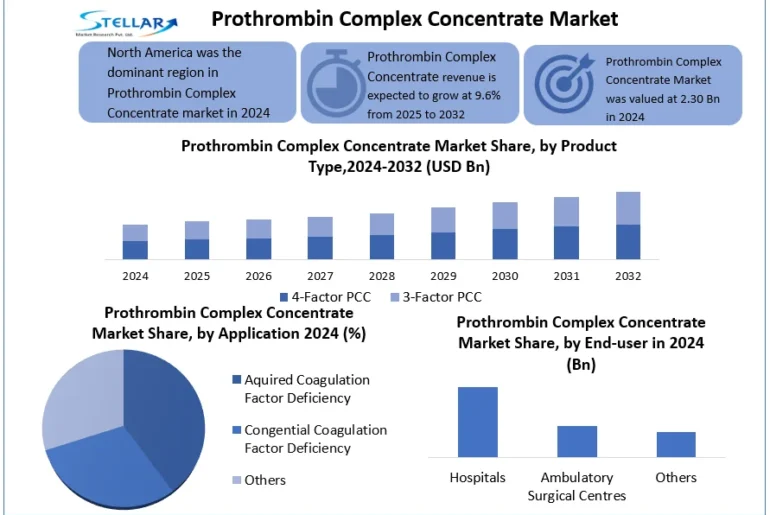 STELLAR
Market Research Pvt. Ltd.

Prothrombin Complex Concentrate Market

North America was the dominant region in Prothrombin Complex Concentrate market in 2024

Prothrombin Complex Concentrate revenue is expected to grow at 9.6% from 2025 to 2032

Prothrombin Complex Concentrate Market was valued at 2.30 Bn in 2024

Prothrombin Complex Concentrate Market Share, by Product Type,2024-2032 (USD Bn)

2024 2025 2026 2027 2028 2029 2030 2031 2032

4-Factor PCC 3-Factor PCC

Prothrombin Complex Concentrate Market Share, by Application 2024 (%)

Aquired Coagulation Factor Deficiency
Congential Coagulation Factor Deficiency
Others

Prothrombin Complex Concentrate Market Share, by End-user in 2024 (Bn)

Hospitals
Ambulatory Surgical Centres
Others